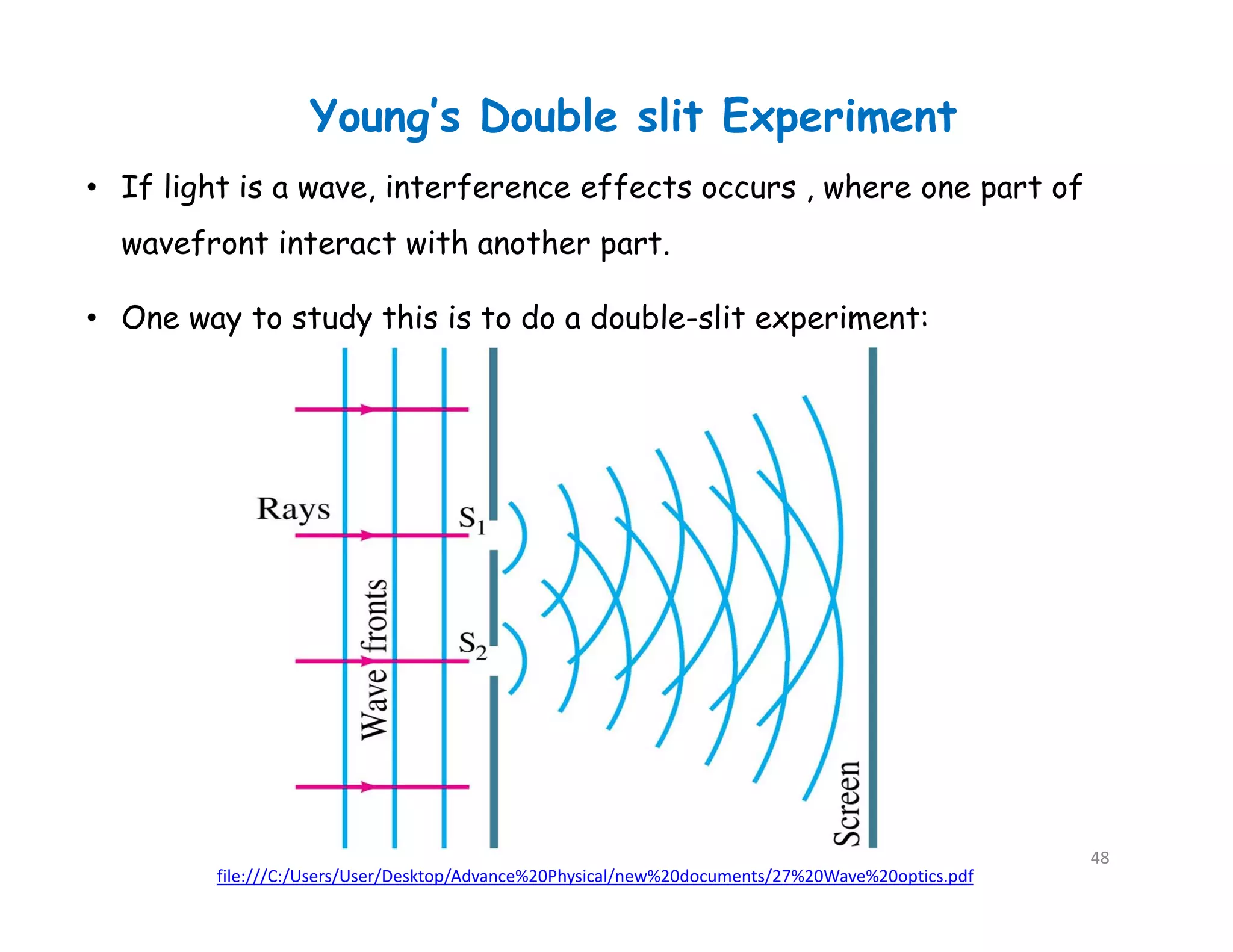 Young's Double slit Experiment

• If light is a wave, interference effects occurs , where one part of wavefront interact with another part.

• One way to study this is to do a double-slit experiment:

Rays

Wave fronts

$S_1$

$S_2$

Screen

48

file:///C:/Users/User/Desktop/Advance%20Physical/new%20documents/27%20Wave%20optics.pdf